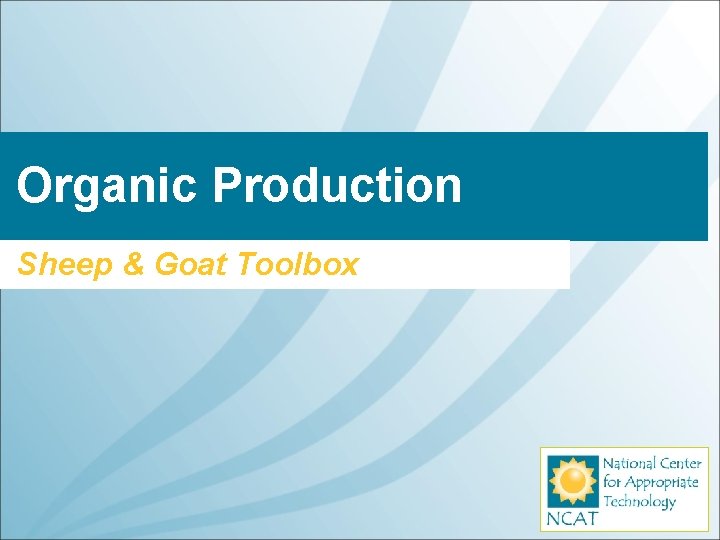 Organic Production

Sheep & Goat Toolbox

National Center for Appropriate Technology

NCAT